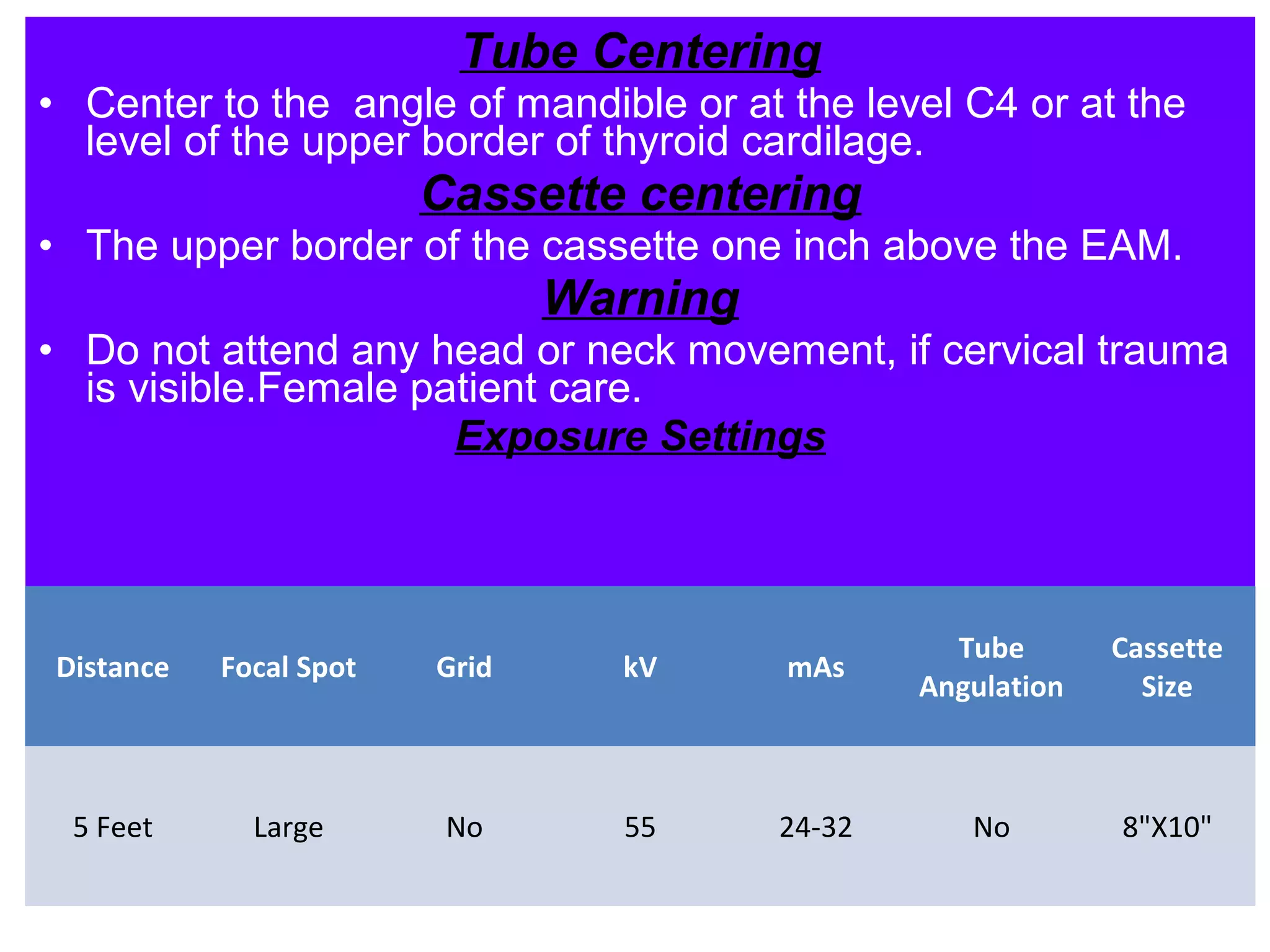 Tube Centering

• Center to the angle of mandible or at the level C4 or at the level of the upper border of thyroid cardilage.

Cassette centering

• The upper border of the cassette one inch above the EAM.

Warning

• Do not attend any head or neck movement, if cervical trauma is visible.Female patient care.

Exposure Settings

| Distance | Focal Spot | Grid | kV | mAs | Tube Angulation | Cassette Size |
|---|---|---|---|---|---|---|
| 5 Feet | Large | No | 55 | 24-32 | No | 8"X10" |